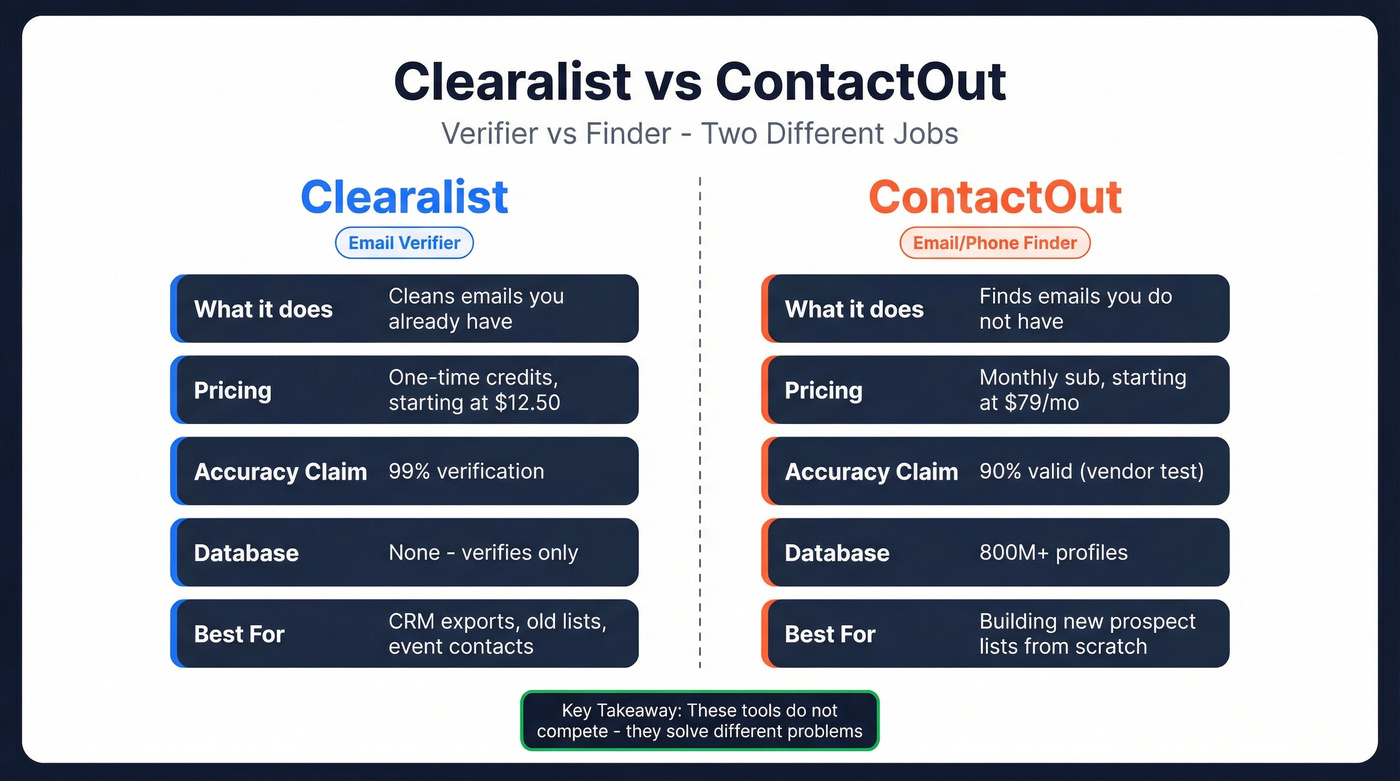 Clearalist vs ContactOut

Verifier vs Finder - Two Different Jobs

Clearalist

Email Verifier

| What it does | Cleans emails you already have |
|---|---|
| Pricing | One-time credits, starting at $12.50 |
| Accuracy Claim | 99% verification |
| Database | None - verifies only |
| Best For | CRM exports, old lists, event contacts |

ContactOut

Email/Phone Finder

| What it does | Finds emails you do not have |
|---|---|
| Pricing | Monthly sub, starting at $79/mo |
| Accuracy Claim | 90% valid (vendor test) |
| Database | 800M+ profiles |
| Best For | Building new prospect lists from scratch |

Key Takeaway: These tools do not compete - they solve different problems